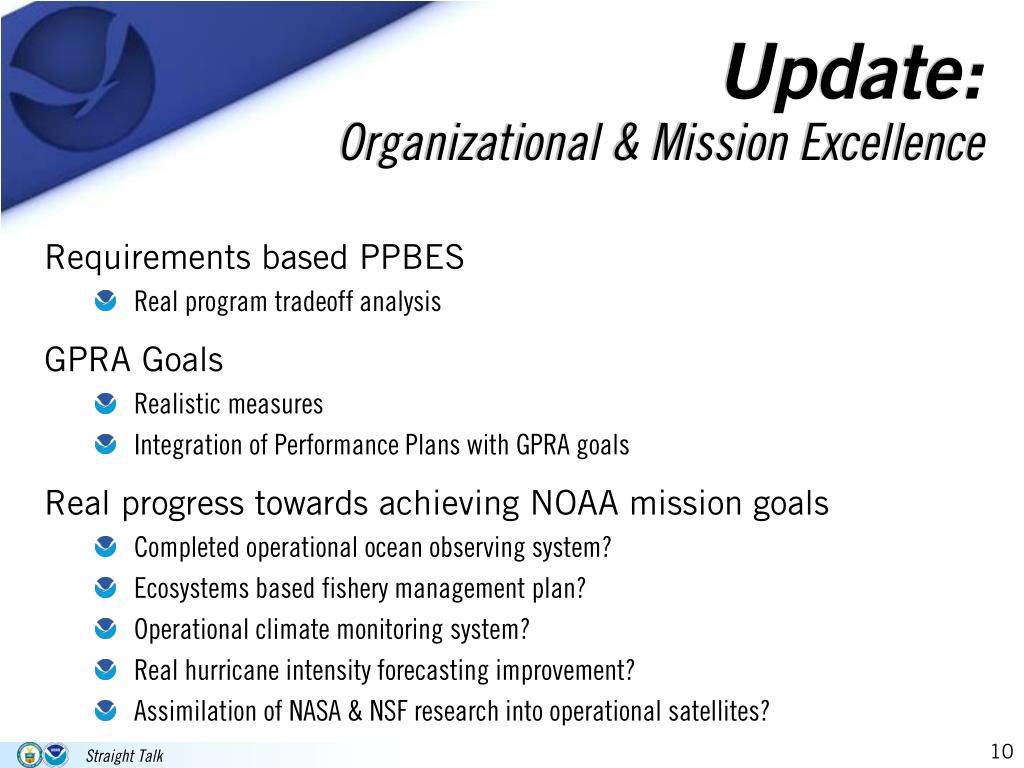 Update:
Organizational & Mission Excellence

Requirements based PPBES

Real program tradeoff analysis

GPRA Goals

Realistic measures

Integration of Performance Plans with GPRA goals

Real progress towards achieving NOAA mission goals

Completed operational ocean observing system?

Ecosystems based fishery management plan?

Operational climate monitoring system?

Real hurricane intensity forecasting improvement?

Assimilation of NASA & NSF research into operational satellites?

Straight Talk

10